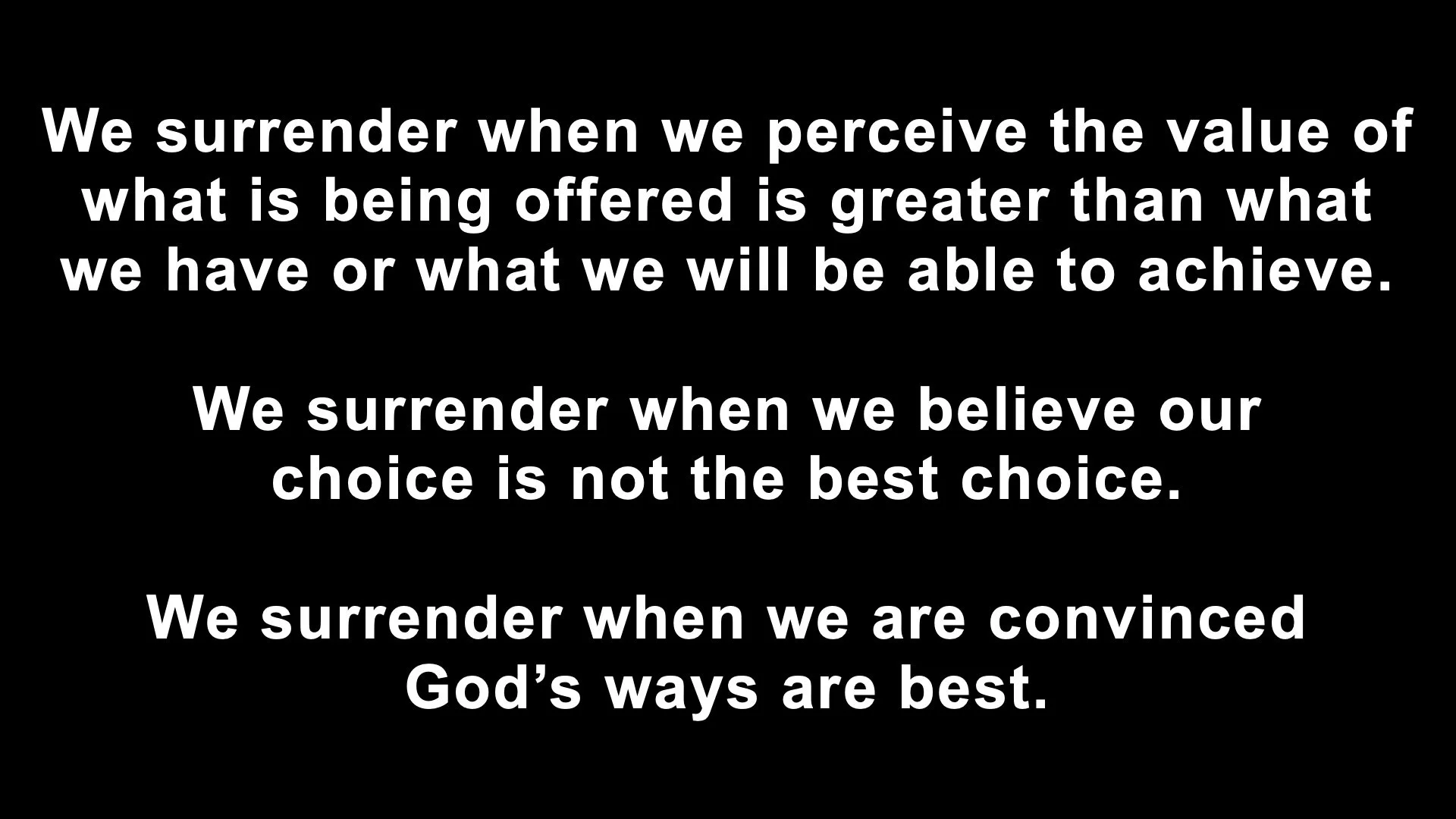 We surrender when we perceive the value of what is being offered is greater than what we have or what we will be able to achieve.

We surrender when we believe our choice is not the best choice.

We surrender when we are convinced God’s ways are best.